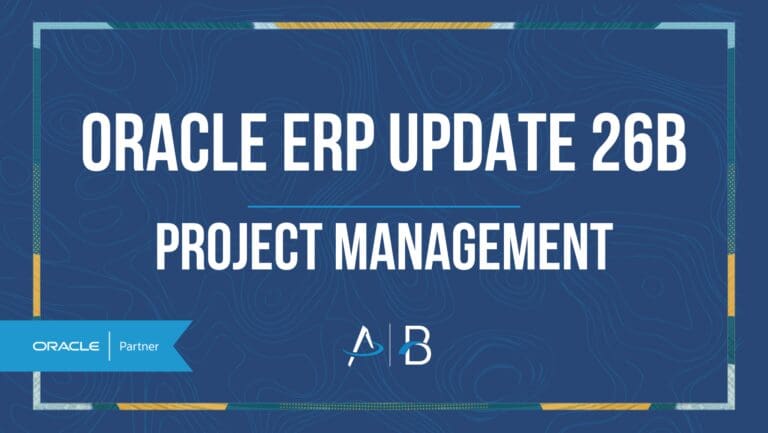 ORACLE ERP UPDATE 26B

PROJECT MANAGEMENT

ORACLE | Partner

A | B